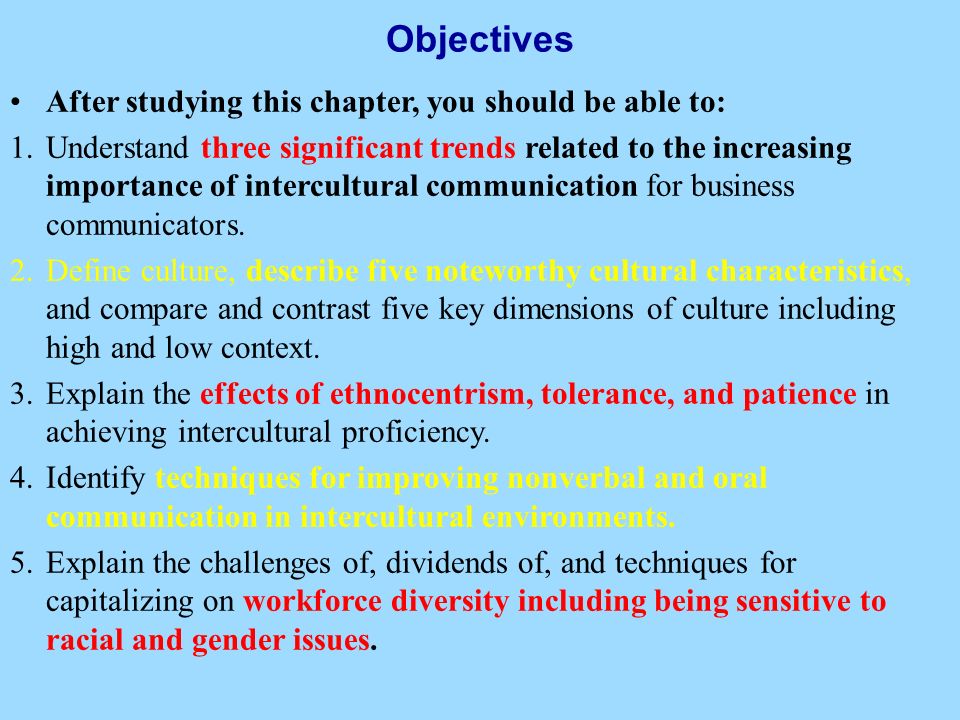 Objectives

• After studying this chapter, you should be able to:

1. Understand three significant trends related to the increasing importance of intercultural communication for business communicators.

2. Define culture, describe five noteworthy cultural characteristics, and compare and contrast five key dimensions of culture including high and low context.

3. Explain the effects of ethnocentrism, tolerance, and patience in achieving intercultural proficiency.

4. Identify techniques for improving nonverbal and oral communication in intercultural environments.

5. Explain the challenges of, dividends of, and techniques for capitalizing on workforce diversity including being sensitive to racial and gender issues.